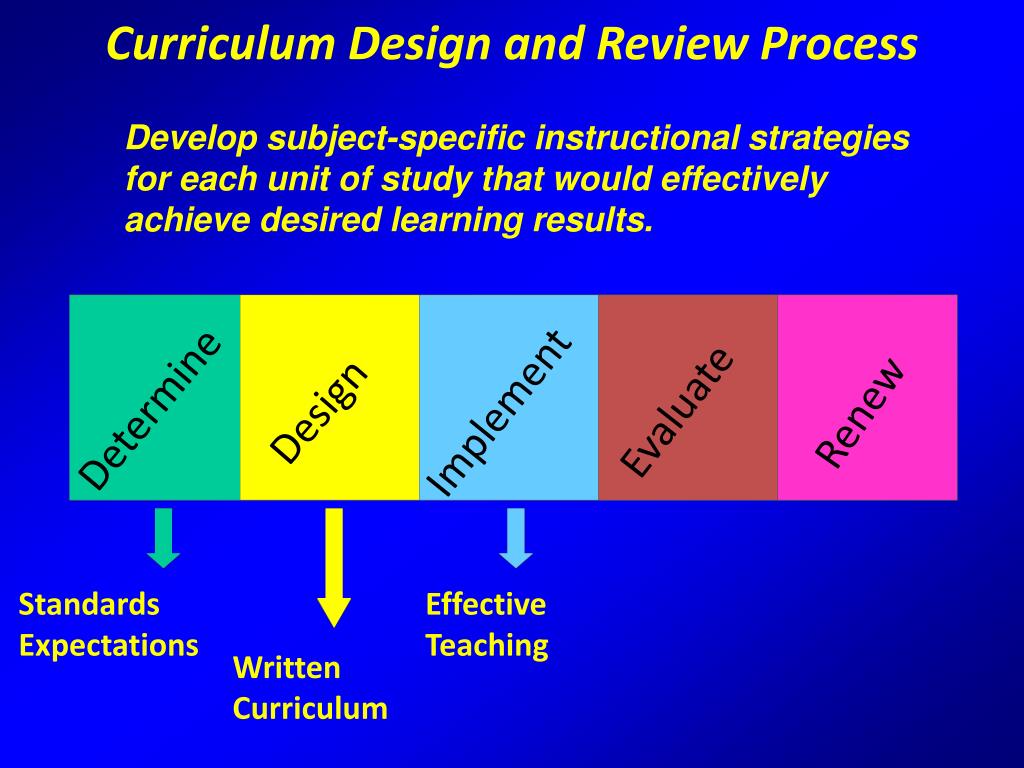 Curriculum Design and Review Process

Develop subject-specific instructional strategies for each unit of study that would effectively achieve desired learning results.

Determine

Design

Implement

Evaluate

Renew

Standards
Expectations

Written
Curriculum

Effective
Teaching